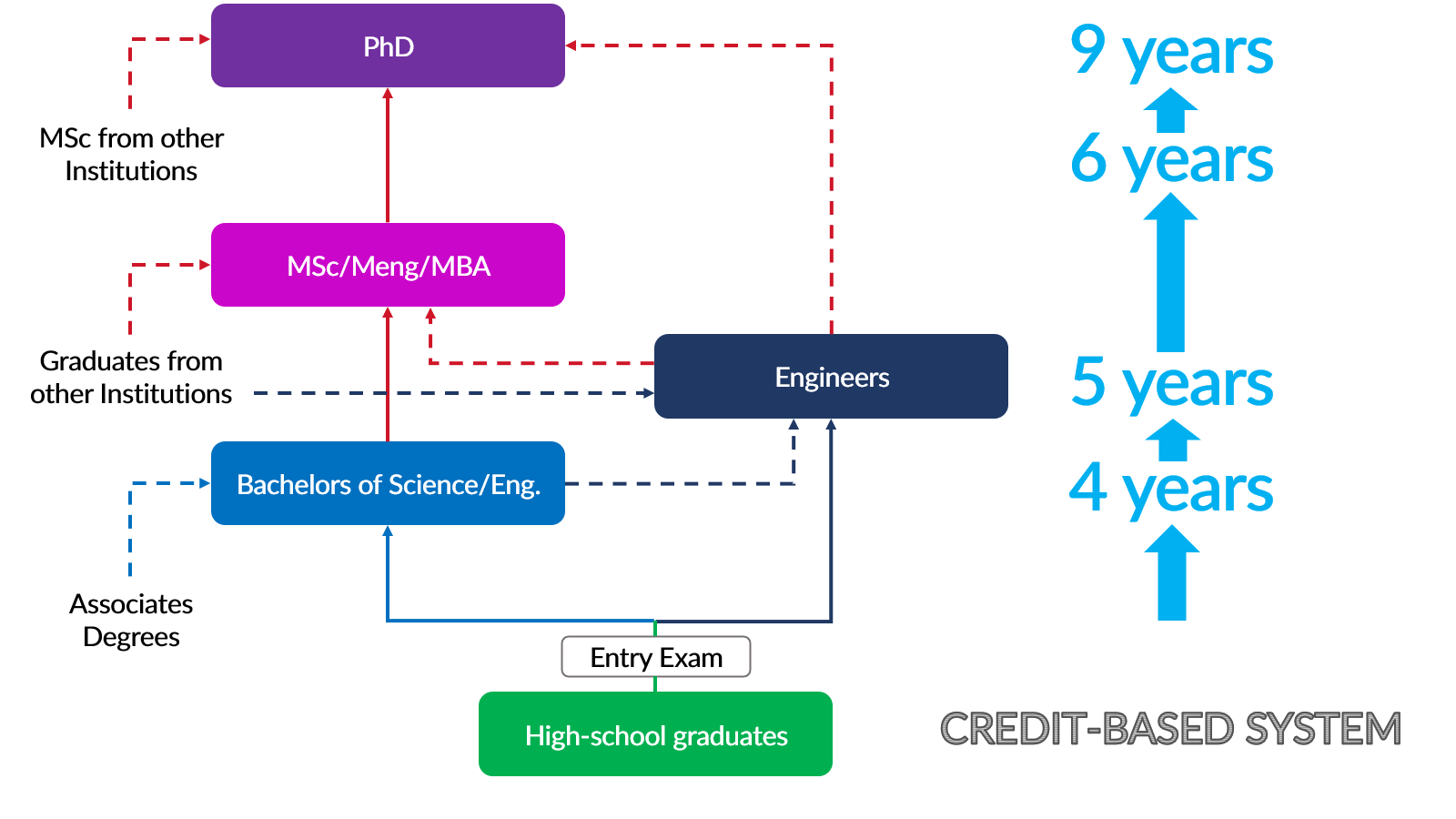 PhD

MSc from other Institutions

MSc/Meng/MBA

Graduates from other Institutions

Engineers

Bachelors of Science/Eng.

Associates Degrees

Entry Exam

High-school graduates

9 years

6 years

5 years

4 years

CREDIT-BASED SYSTEM